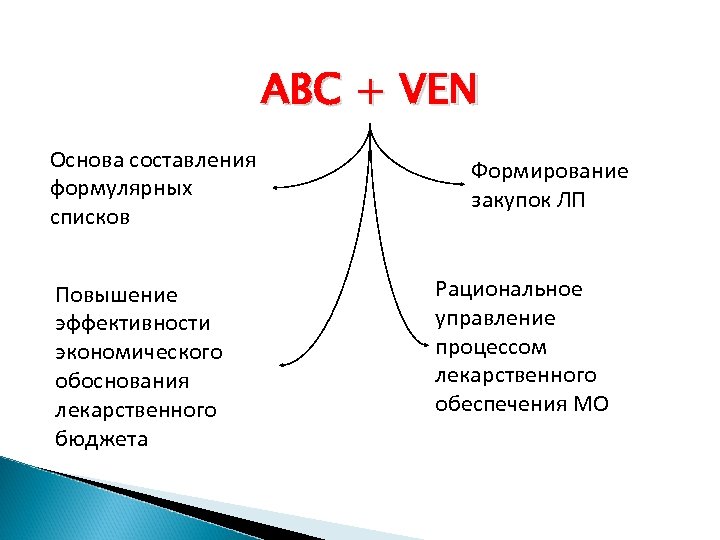 ABC + VEN

Основа составления формулярных списков

Формирование закупок ЛП

Повышение эффективности экономического обоснования лекарственного бюджета

Рациональное управление процессом лекарственного обеспечения МО